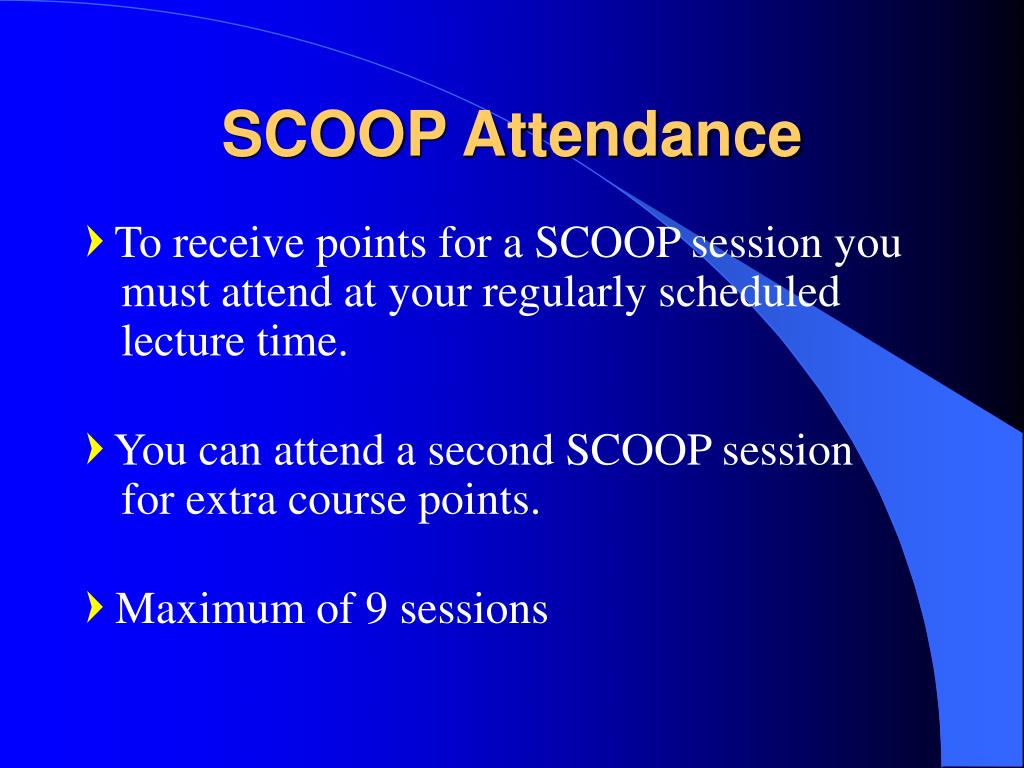 SCOOP Attendance

To receive points for a SCOOP session you must attend at your regularly scheduled lecture time.

You can attend a second SCOOP session for extra course points.

Maximum of 9 sessions